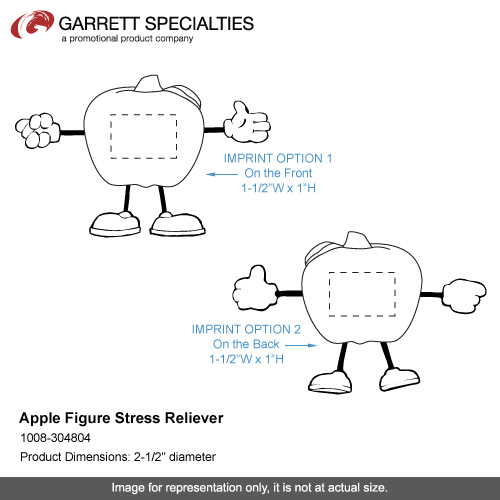 GARRETT SPECIALTIES
a promotional product company

IMPRINT OPTION 1
On the Front
1-1/2"W x 1"H

IMPRINT OPTION 2
On the Back
1-1/2"W x 1"H

Apple Figure Stress Reliever
1008-304804
Product Dimensions: 2-1/2" diameter

Image for representation only, it is not at actual size.